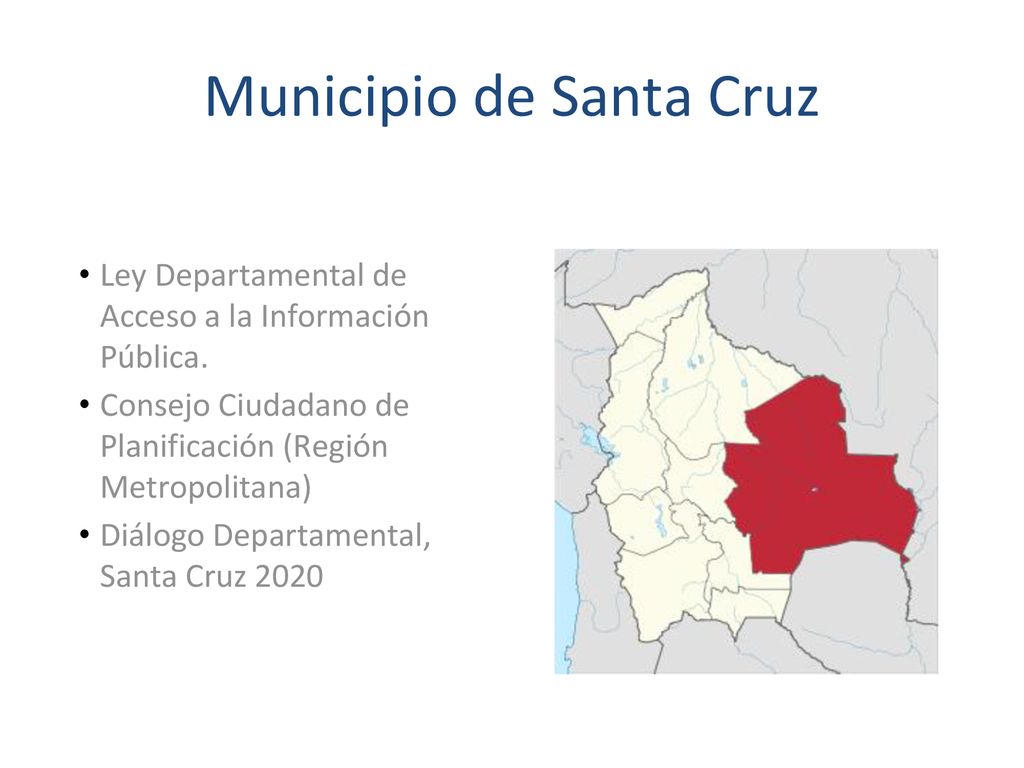 Municipio de Santa Cruz

• Ley Departamental de Acceso a la Información Pública.
• Consejo Ciudadano de Planificación (Región Metropolitana)
• Diálogo Departamental, Santa Cruz 2020